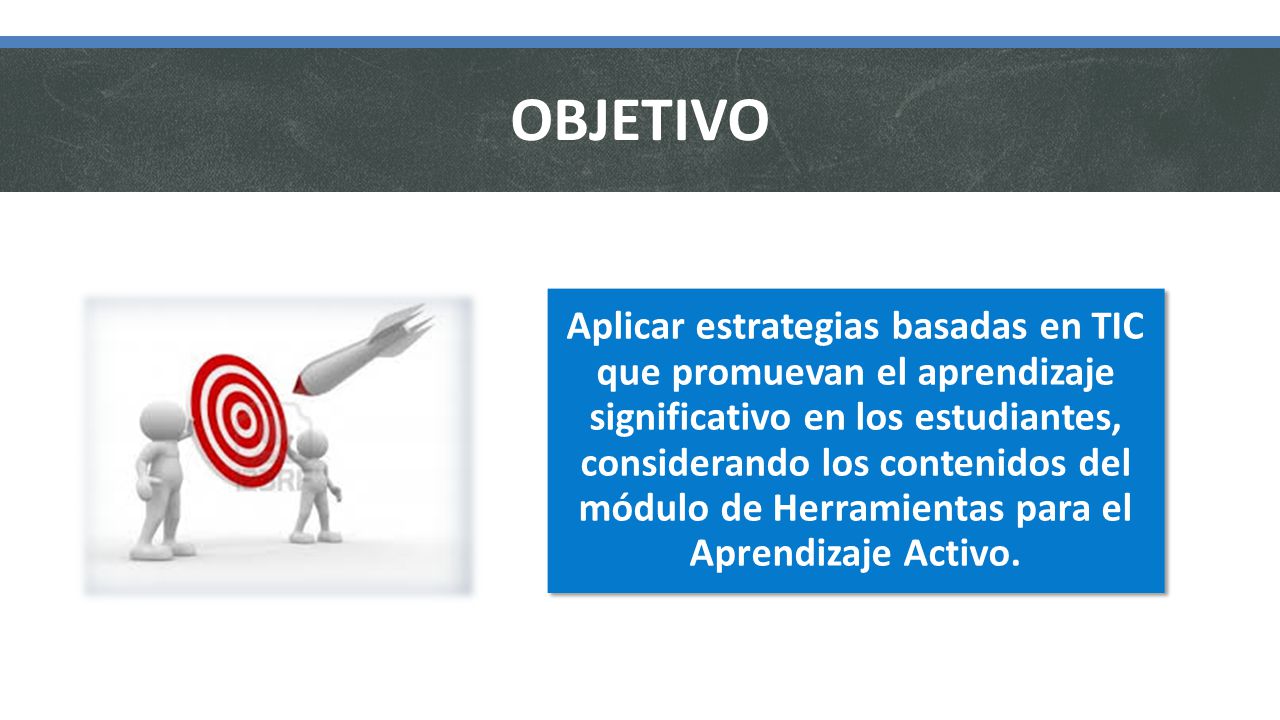 OBJETIVO

Aplicar estrategias basadas en TIC que promuevan el aprendizaje significativo en los estudiantes, considerando los contenidos del módulo de Herramientas para el Aprendizaje Activo.